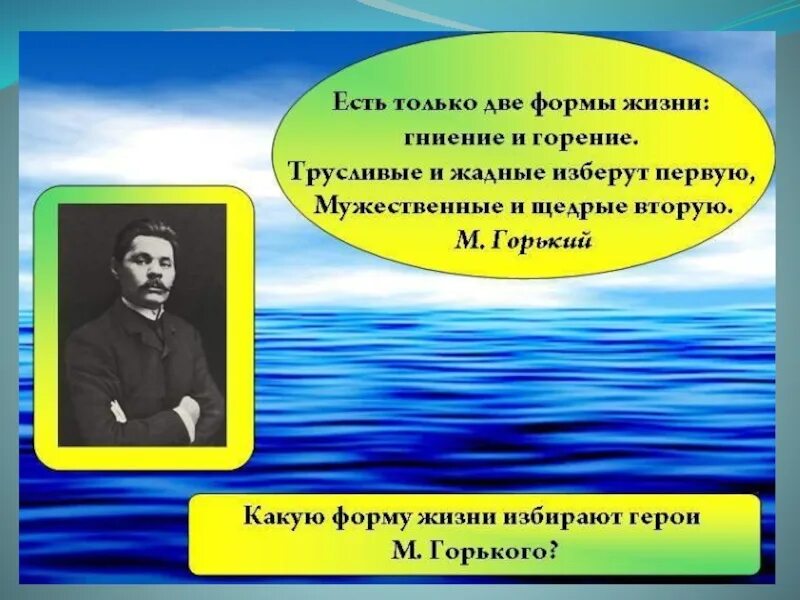 Есть только две формы жизни: гниение и горение. Трусливые и жадные изберут первую, Мужественные и щедрые вторую.
М. Горький

Какую форму жизни избирают герои М. Горького?